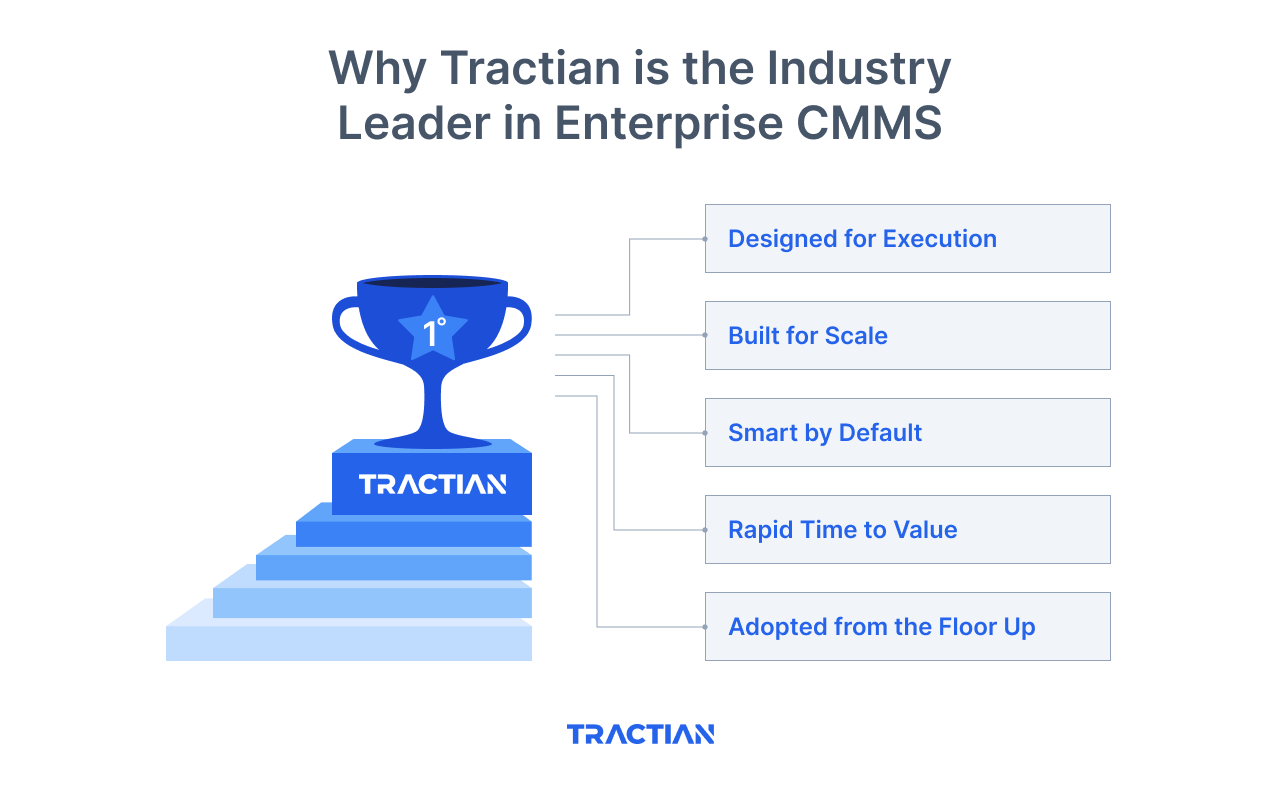 Why Tractian is the Industry Leader in Enterprise CMMS

1°

TRACTIAN

Designed for Execution

Built for Scale

Smart by Default

Rapid Time to Value

Adopted from the Floor Up

TRACTIAN